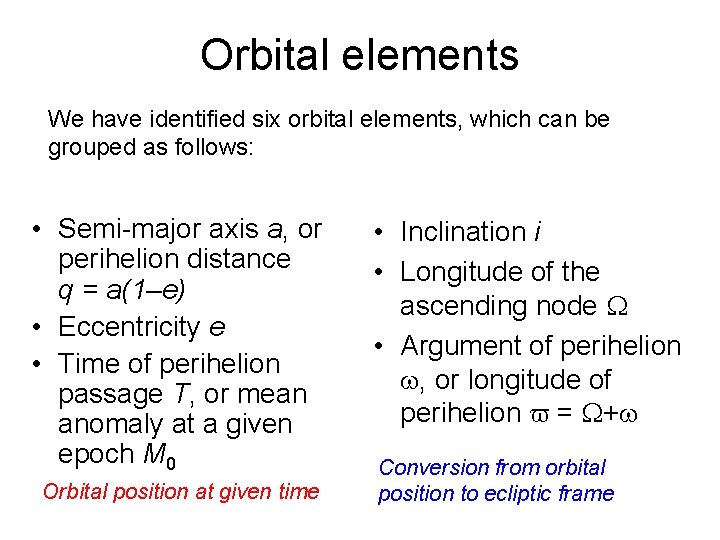 Orbital elements

We have identified six orbital elements, which can be grouped as follows:

• Semi-major axis $a$, or perihelion distance $q = a(1–e)$
• Eccentricity $e$
• Time of perihelion passage $T$, or mean anomaly at a given epoch $M_0$

Orbital position at given time

• Inclination $i$
• Longitude of the ascending node $\Omega$
• Argument of perihelion $\omega$, or longitude of perihelion $\varpi = \Omega+\omega$

Conversion from orbital position to ecliptic frame